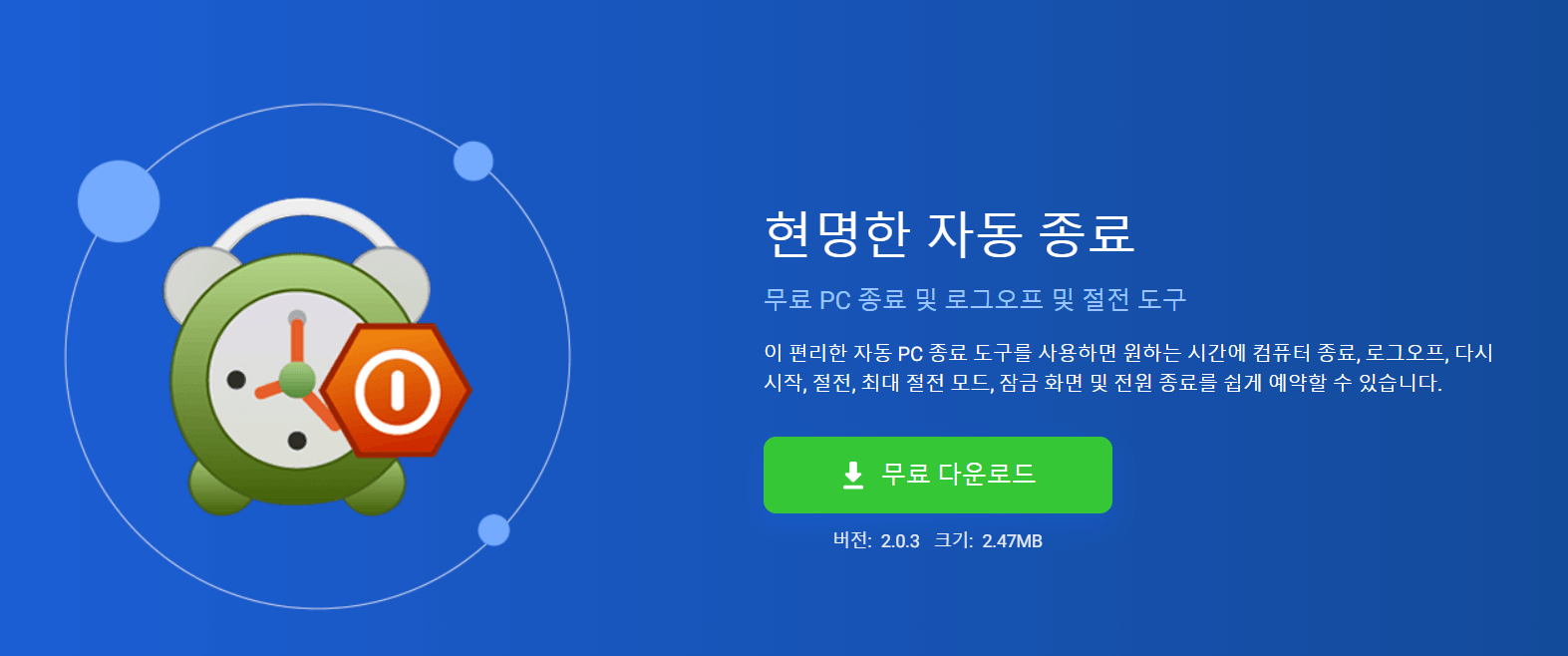 현명한 자동 종료

무료 PC 종료 및 로그오프 및 절전 도구

이 편리한 자동 PC 종료 도구를 사용하면 원하는 시간에 컴퓨터 종료, 로그오프, 다시 시작, 절전, 최대 절전 모드, 잠금 화면 및 전원 종료를 쉽게 예약할 수 있습니다.

무료 다운로드

버전: 2.0.3 크기: 2.47MB